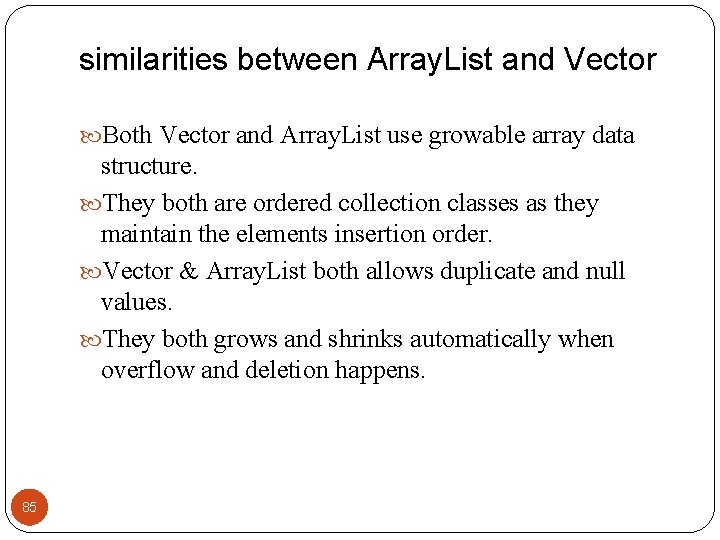 similarities between ArrayList and Vector

Both Vector and ArrayList use growable array data structure.

They both are ordered collection classes as they maintain the elements insertion order.

Vector & ArrayList both allows duplicate and null values.

They both grows and shrinks automatically when overflow and deletion happens.

85